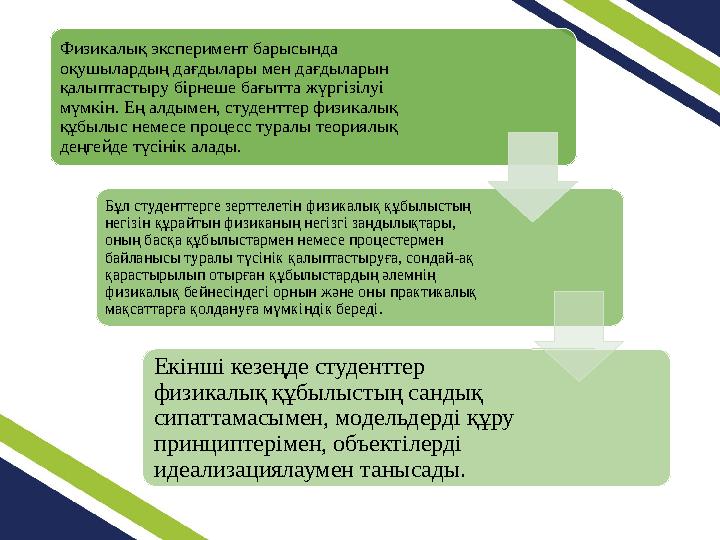 Физикалық эксперимент барысында оқушылардың дағдылары мен дағдыларын қалыптастыру бірнеше бағытта жүргізілуі мүмкін. Ең алдымен, студенттер физикалық құбылыс немесе процесс туралы теориялық деңгейде түсінік алады.

Бұл студенттерге зерттелетін физикалық құбылыстың негізін құрайтын физиканың негізгі заңдылықтары, оның басқа құбылыстармен немесе процестермен байланысы туралы түсінік қалыптастыруға, сондай-ақ қарастырылып отырған құбылыстардың әлемнің физикалық бейнесіндегі орнын және оны практикалық мақсаттарға қолдануға мүмкіндік береді.

Екінші кезеңде студенттер физикалық құбылыстың сандық сипаттамасымен, модельдерді құру принциптерімен, объектілерді идеализациялаумен танысады.